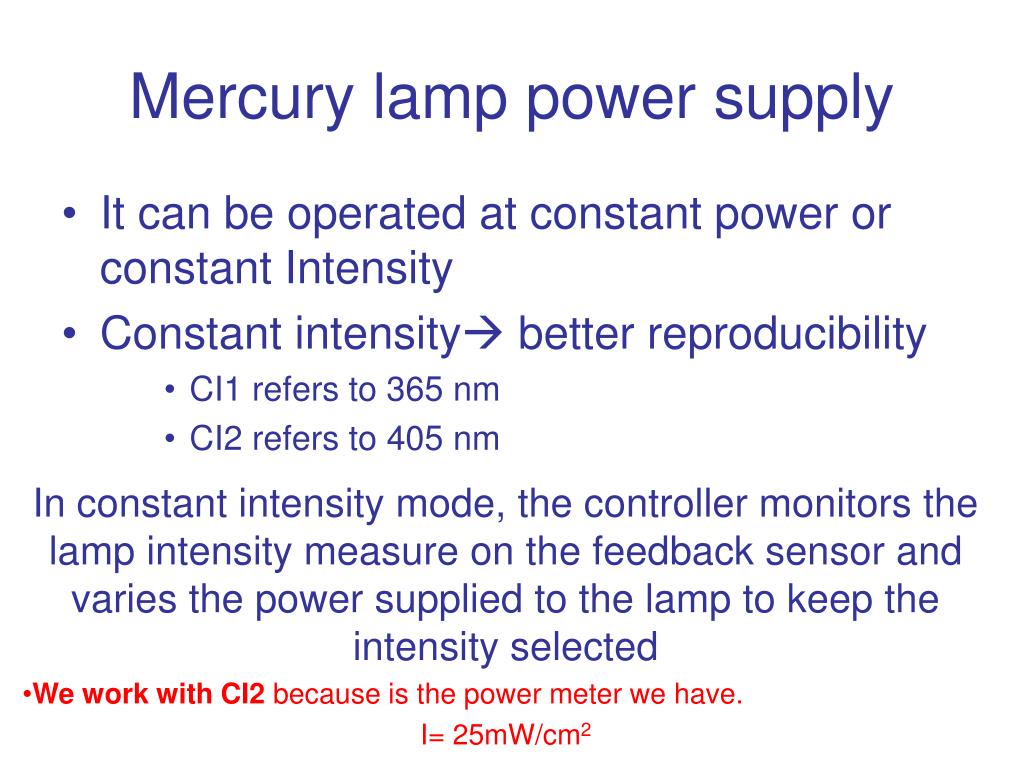 Mercury lamp power supply

• It can be operated at constant power or constant Intensity
• Constant intensity→ better reproducibility
• CI1 refers to 365 nm
• CI2 refers to 405 nm

In constant intensity mode, the controller monitors the lamp intensity measure on the feedback sensor and varies the power supplied to the lamp to keep the intensity selected

•We work with CI2 because is the power meter we have.

I= 25mW/cm$^2$